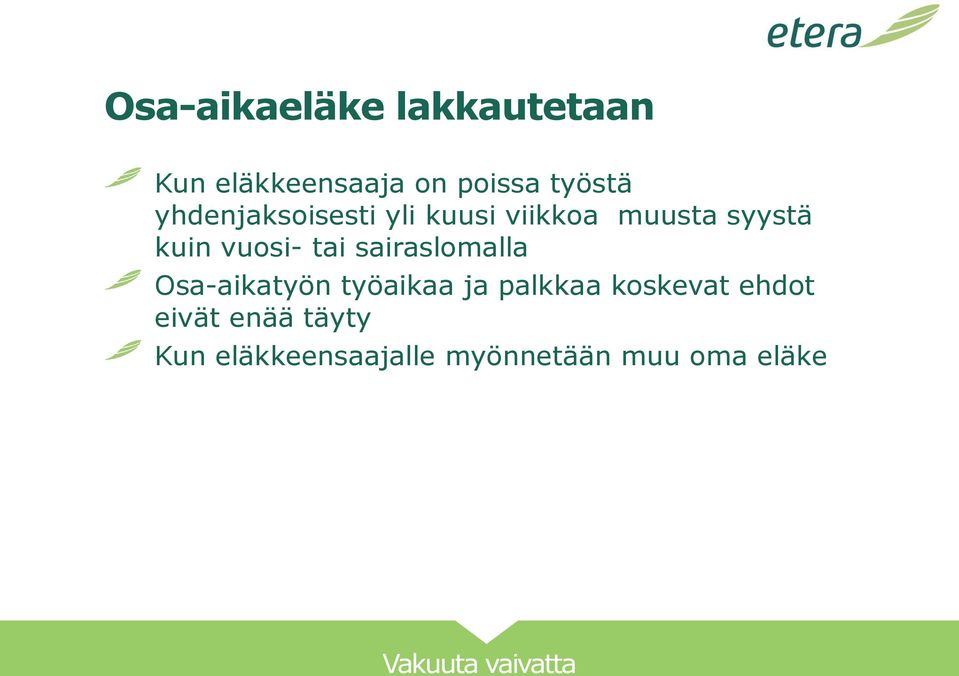 etera

Osa-aikaeläke lakkautetaan

Kun eläkkeensaaja on poissa työstä yhdenjaksoisesti yli kuusi viikkoa muusta syystä kuin vuosi- tai sairaslomalla

Osa-aikatyön työaikaa ja palkkaa koskevat ehdot eivät enää täyty

Kun eläkkeensaajalle myönnetään muu oma eläke

Vakuuta vaivatta